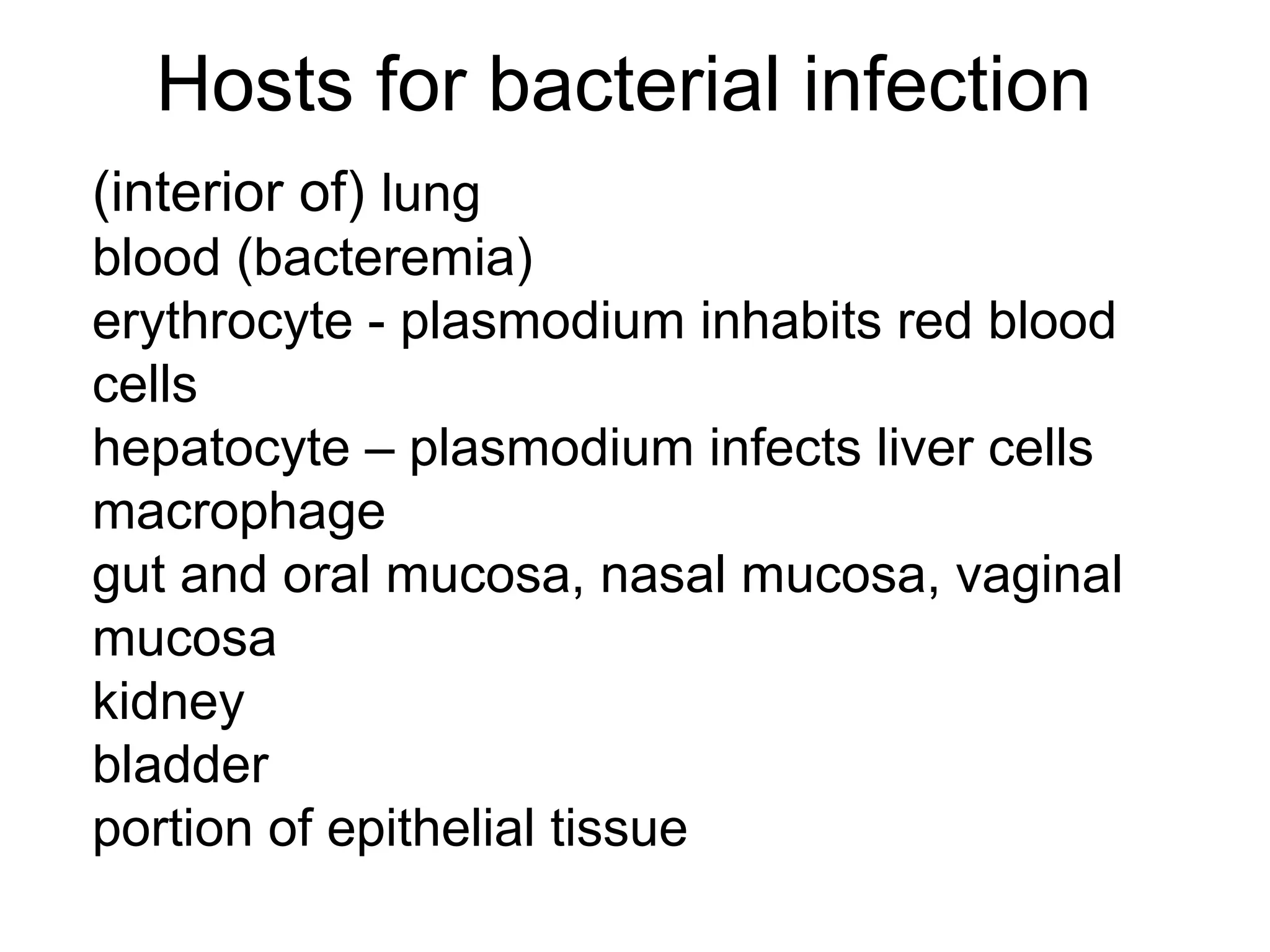 Hosts for bacterial infection

(interior of) lung
blood (bacteremia)
erythrocyte - plasmodium inhabits red blood cells
hepatocyte – plasmodium infects liver cells
macrophage
gut and oral mucosa, nasal mucosa, vaginal mucosa
kidney
bladder
portion of epithelial tissue